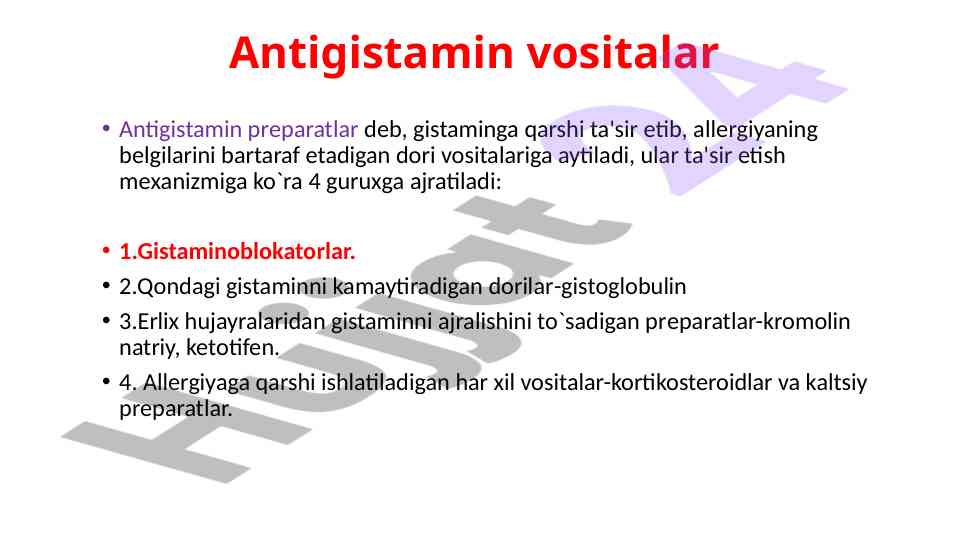 Antigistamin vositalar

• Antigistamin preparatlar deb, gistaminga qarshi ta'sir etib, allergiyaning belgilarini bartaraf etadigan dori vositalariga aytiladi, ular ta'sir etish mexanizmiga ko`ra 4 guruxga ajratiladi:

• 1.Gistaminoblokatorlar.
• 2.Qondagi gistaminni kamaytiradigan dorilar-gistoglobulin
• 3.Erlix hujayralaridan gistaminni ajralishini to`sadigan preparatlar-kromolin natriy, ketotifen.
• 4. Allergiyaga qarshi ishlatiladigan har xil vositalar-kortikosteroidlar va kaltsiy preparatlar.

Hujjat 24